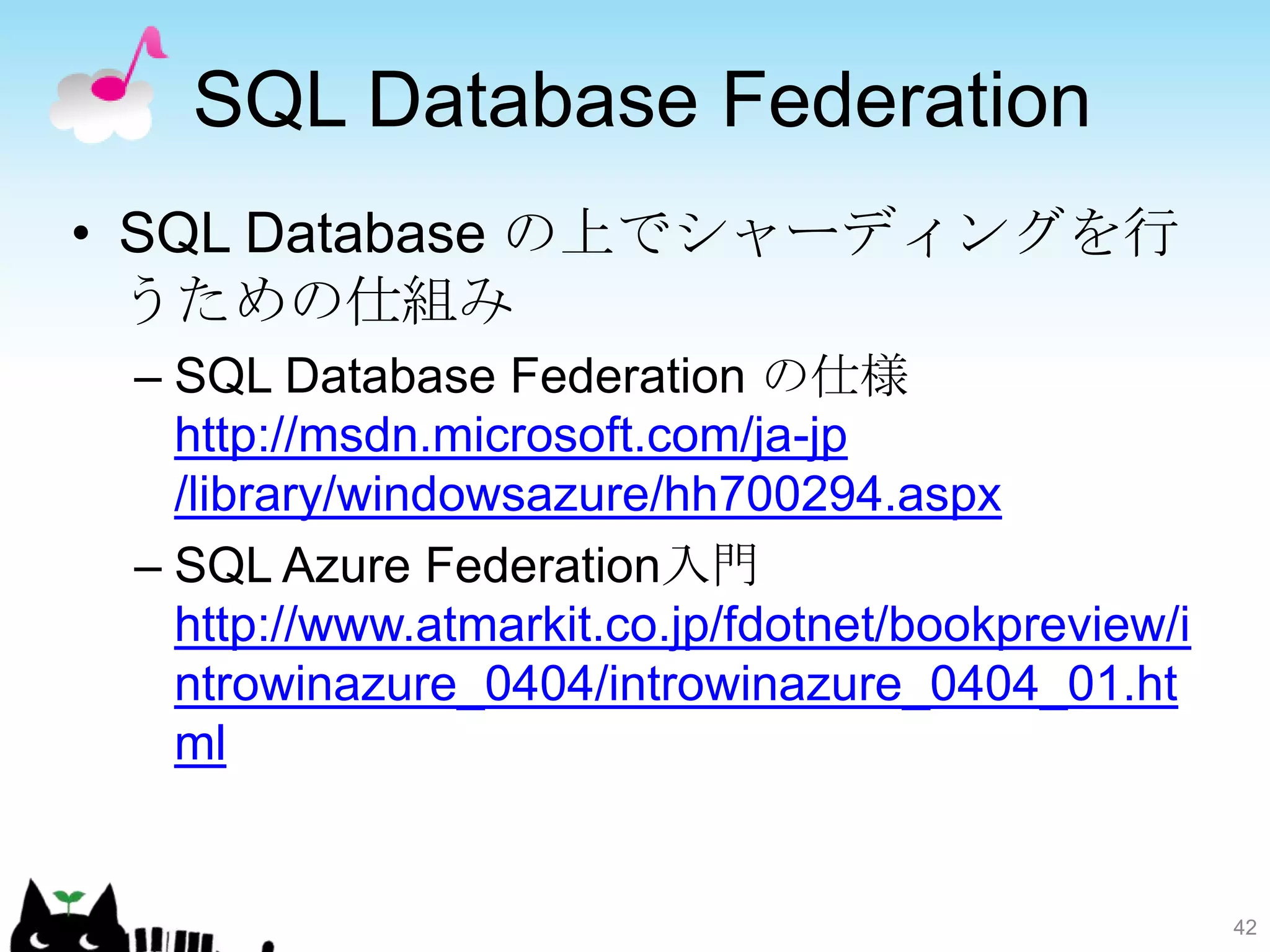 SQL Database Federation

• SQL Database の上でシャーディングを行うための仕組み

– SQL Database Federation の仕様 http://msdn.microsoft.com/ja-jp/library/windowsazure/hh700294.aspx

– SQL Azure Federation入門 http://www.atmarkit.co.jp/fdotnet/bookpreview/introwinazure_0404/introwinazure_0404_01.html

42